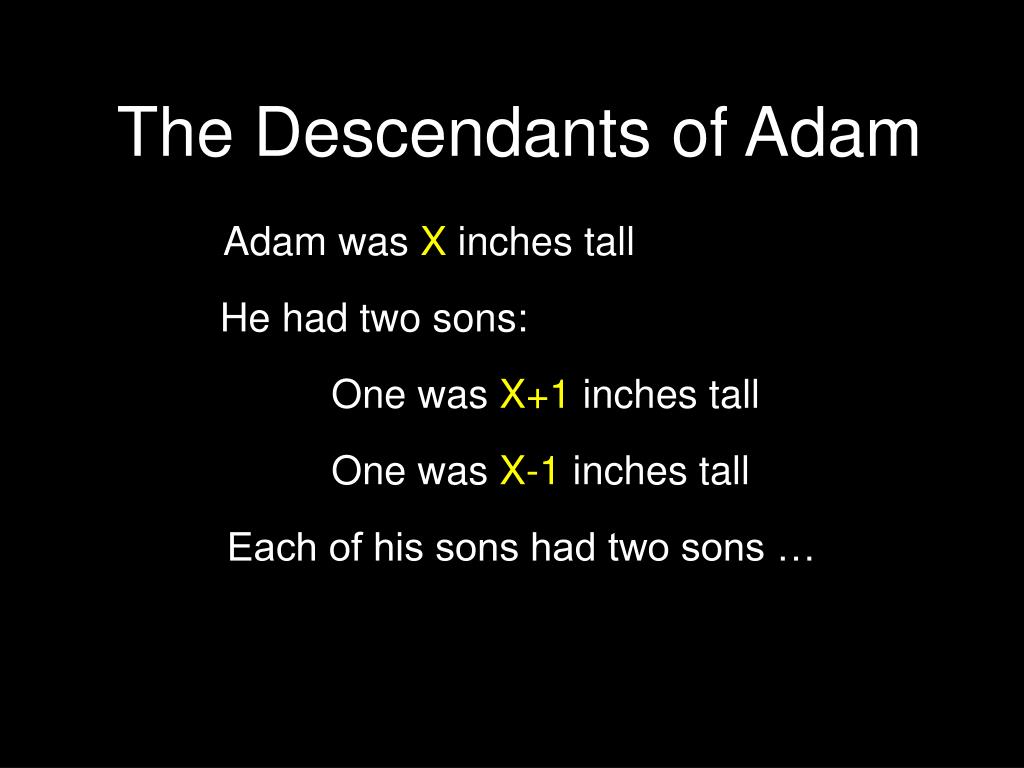 The Descendants of Adam

Adam was X inches tall

He had two sons:

One was X+1 inches tall

One was X-1 inches tall

Each of his sons had two sons …